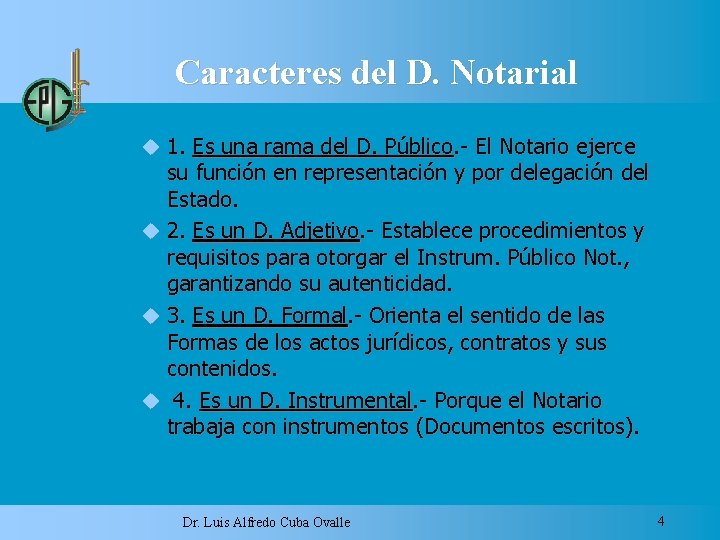 EPG

Caracteres del D. Notarial

1. Es una rama del D. Público.- El Notario ejerce su función en representación y por delegación del Estado.

2. Es un D. Adjetivo.- Establece procedimientos y requisitos para otorgar el Instrum. Público Not., garantizando su autenticidad.

3. Es un D. Formal.- Orienta el sentido de las Formas de los actos jurídicos, contratos y sus contenidos.

4. Es un D. Instrumental.- Porque el Notario trabaja con instrumentos (Documentos escritos).

Dr. Luis Alfredo Cuba Ovalle

4